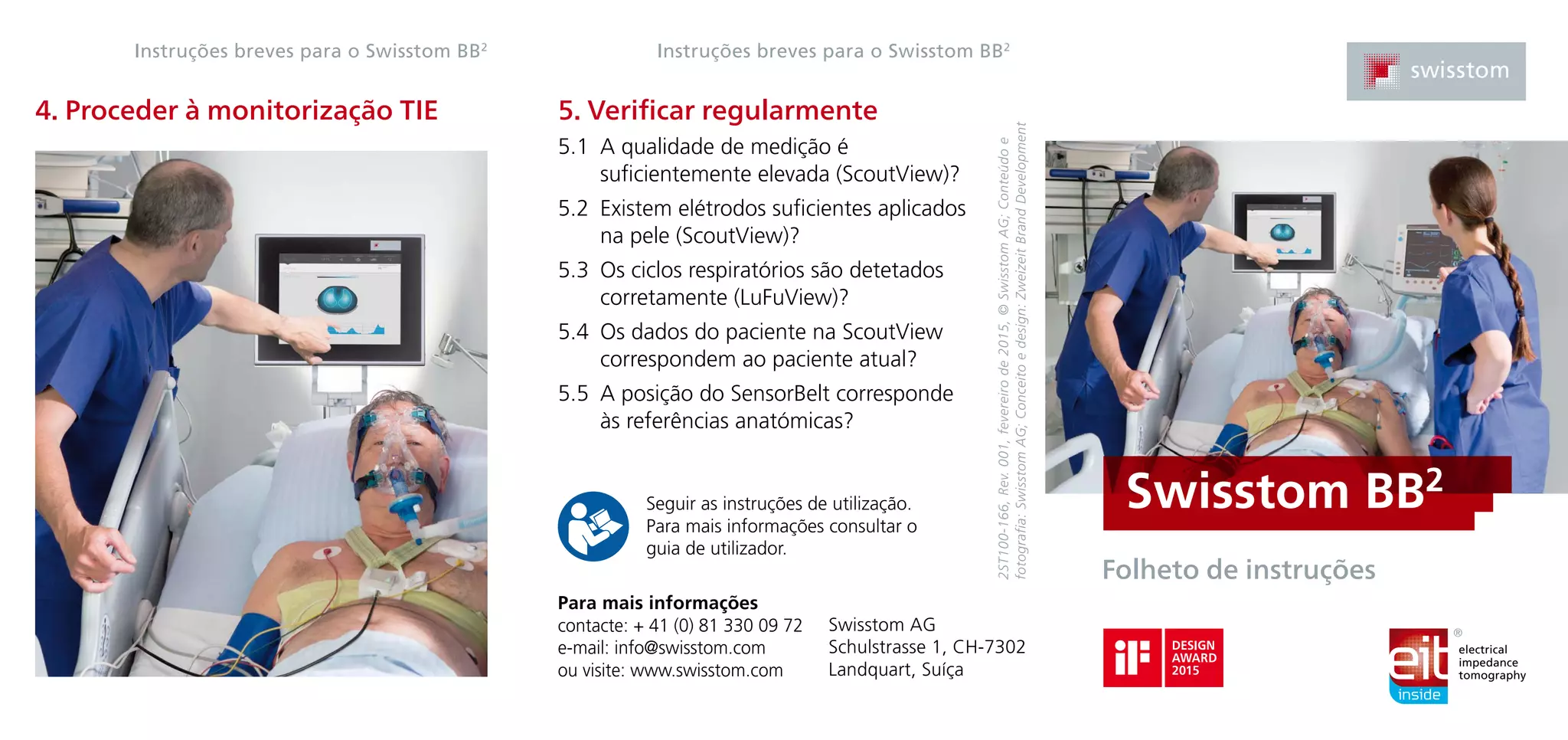 Instruções breves para o Swisstom BB$^2$

4. Proceder à monitorização TIE

Instruções breves para o Swisstom BB$^2$

5. Verificar regularmente

5.1 A qualidade de medição é suficientemente elevada (ScoutView)?

5.2 Existem elétrodos suficientes aplicados na pele (ScoutView)?

5.3 Os ciclos respiratórios são detetados corretamente (LuFuView)?

5.4 Os dados do paciente na ScoutView correspondem ao paciente atual?

5.5 A posição do SensorBelt corresponde às referências anatómicas?

Seguir as instruções de utilização. Para mais informações consultar o guia de utilizador.

Para mais informações
contacte: + 41 (0) 81 330 09 72
e-mail: info@swisstom.com
ou visite: www.swisstom.com

Swisstom AG
Schulstrasse 1, CH-7302
Landquart, Suíça

2ST100-166, Rev. 001, fevereiro de 2015, © Swisstom AG; Conteúdo e fotografia: Swisstom AG; Conceito e design: Zweizeit Brand Development

swisstom

Swisstom BB$^2$

Folheto de instruções

iF DESIGN AWARD 2015

eit inside ® electrical impedance tomography